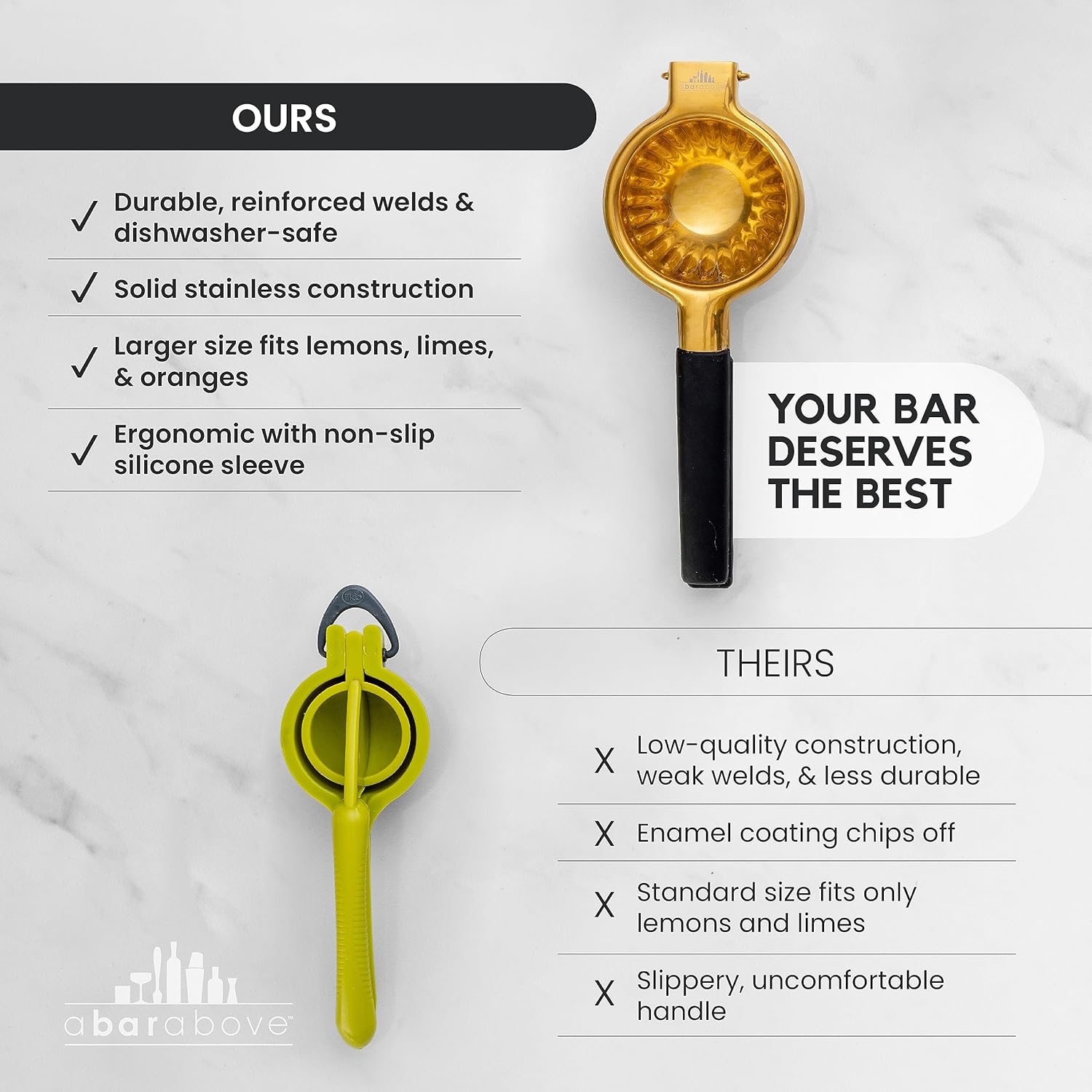 OURS

✓ Durable, reinforced welds & dishwasher-safe

✓ Solid stainless construction

✓ Larger size fits lemons, limes, & oranges

✓ Ergonomic with non-slip silicone sleeve

abarabove

YOUR BAR DESERVES THE BEST

THEIRS

X Low-quality construction, weak welds, & less durable

X Enamel coating chips off

X Standard size fits only lemons and limes

X Slippery, uncomfortable handle

abarabove™